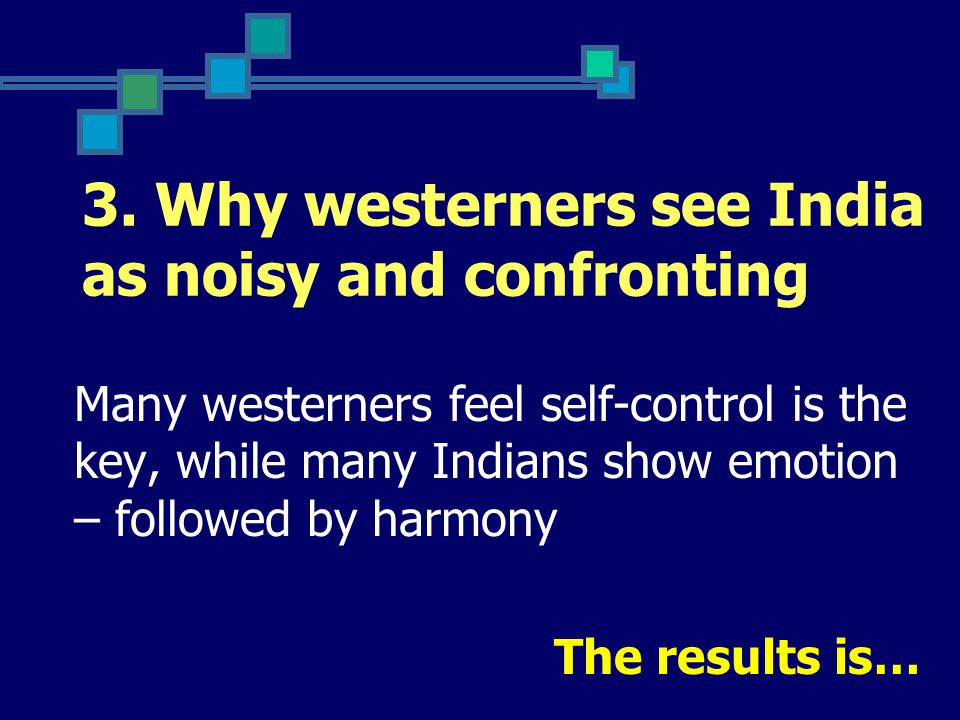 3. Why westerners see India as noisy and confronting

Many westerners feel self-control is the key, while many Indians show emotion – followed by harmony

The results is…